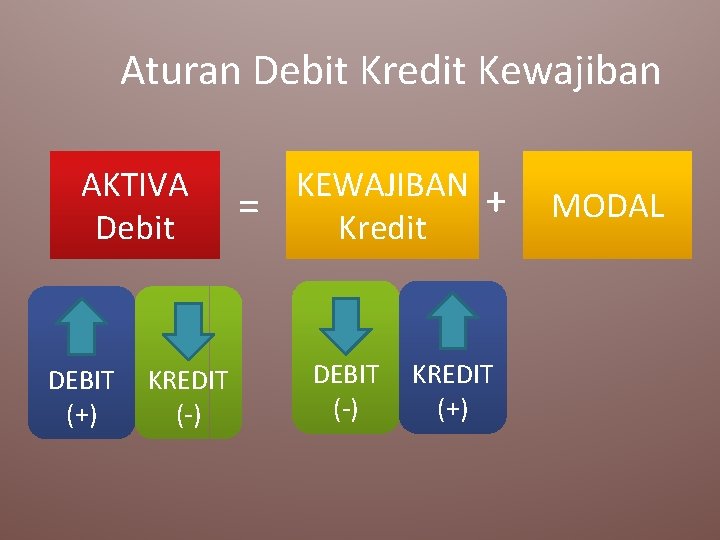 Aturan Debit Kredit Kewajiban

AKTIVA Debit

=

KEWAJIBAN Kredit

+

MODAL

DEBIT (+)

KREDIT (-)

DEBIT (-)

KREDIT (+)